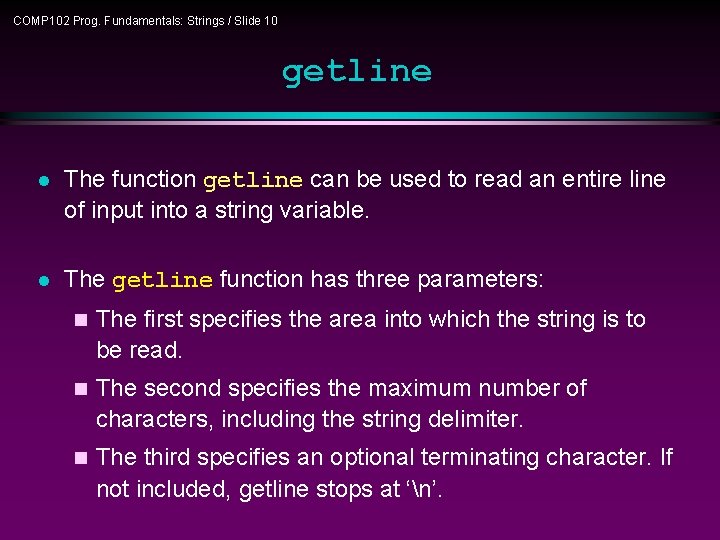 COMP102 Prog. Fundamentals: Strings / Slide 10

getline

The function getline can be used to read an entire line of input into a string variable.

The getline function has three parameters:

The first specifies the area into which the string is to be read.

The second specifies the maximum number of characters, including the string delimiter.

The third specifies an optional terminating character. If not included, getline stops at ‘\n’.